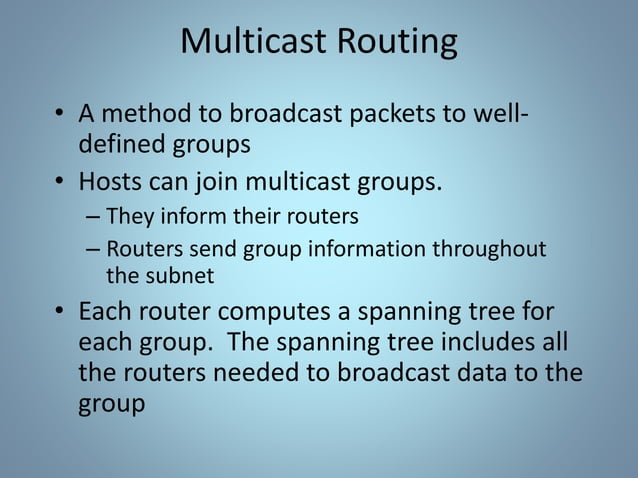 Multicast Routing

• A method to broadcast packets to well-defined groups

• Hosts can join multicast groups.
– They inform their routers
– Routers send group information throughout the subnet

• Each router computes a spanning tree for each group. The spanning tree includes all the routers needed to broadcast data to the group